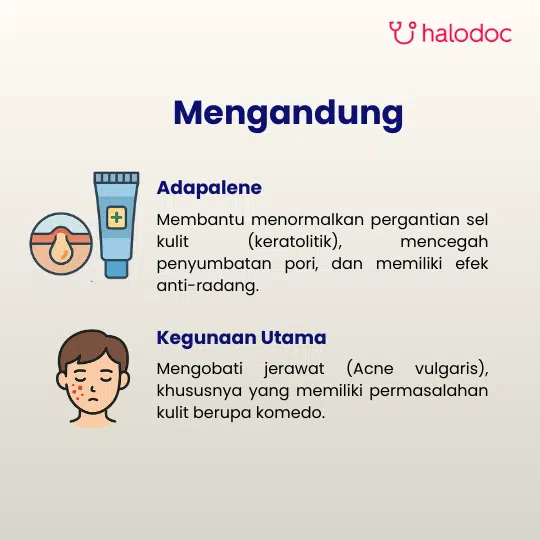 halodoc

Mengandung

Adapalene

Membantu menormalkan pergantian sel kulit (keratolitik), mencegah penyumbatan pori, dan memiliki efek anti-radang.

Kegunaan Utama

Mengobati jerawat (Acne vulgaris), khususnya yang memiliki permasalahan kulit berupa komedo.